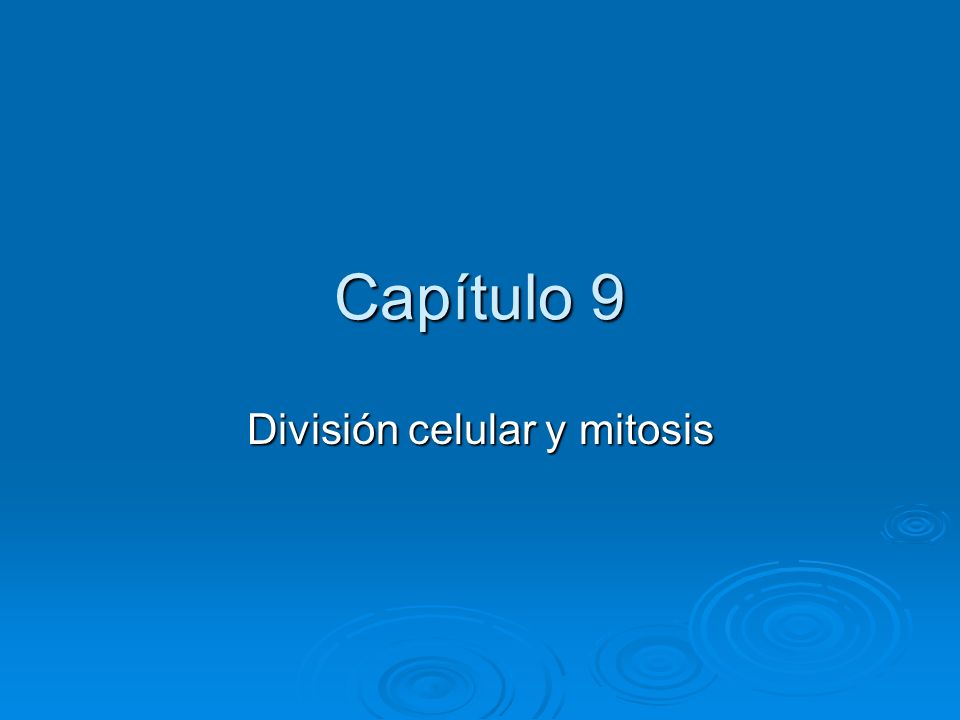 Capítulo 9

División celular y mitosis